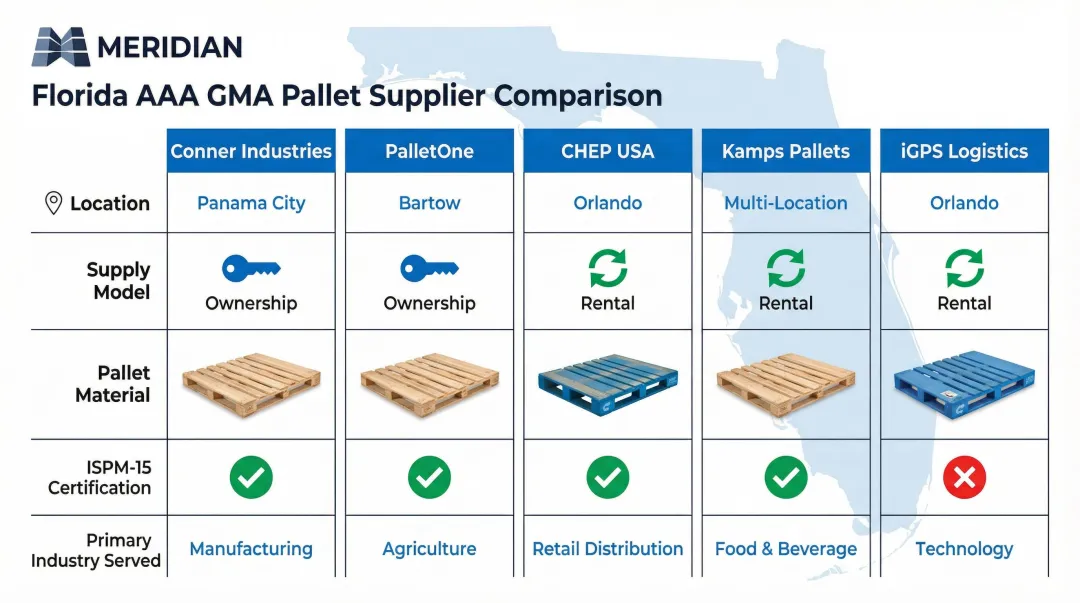 MERIDIAN

Florida AAA GMA Pallet Supplier Comparison

| | Conner Industries | PalletOne | CHEP USA | Kamps Pallets | iGPS Logistics |
|---|---|---|---|---|---|
| Location | Panama City | Bartow | Orlando | Multi-Location | Orlando |
| Supply Model | Ownership | Ownership | Rental | Rental | Rental |
| Pallet Material | | | | | |
| ISPM-15 Certification | | | | | |
| Primary Industry Served | Manufacturing | Agriculture | Retail Distribution | Food & Beverage | Technology |